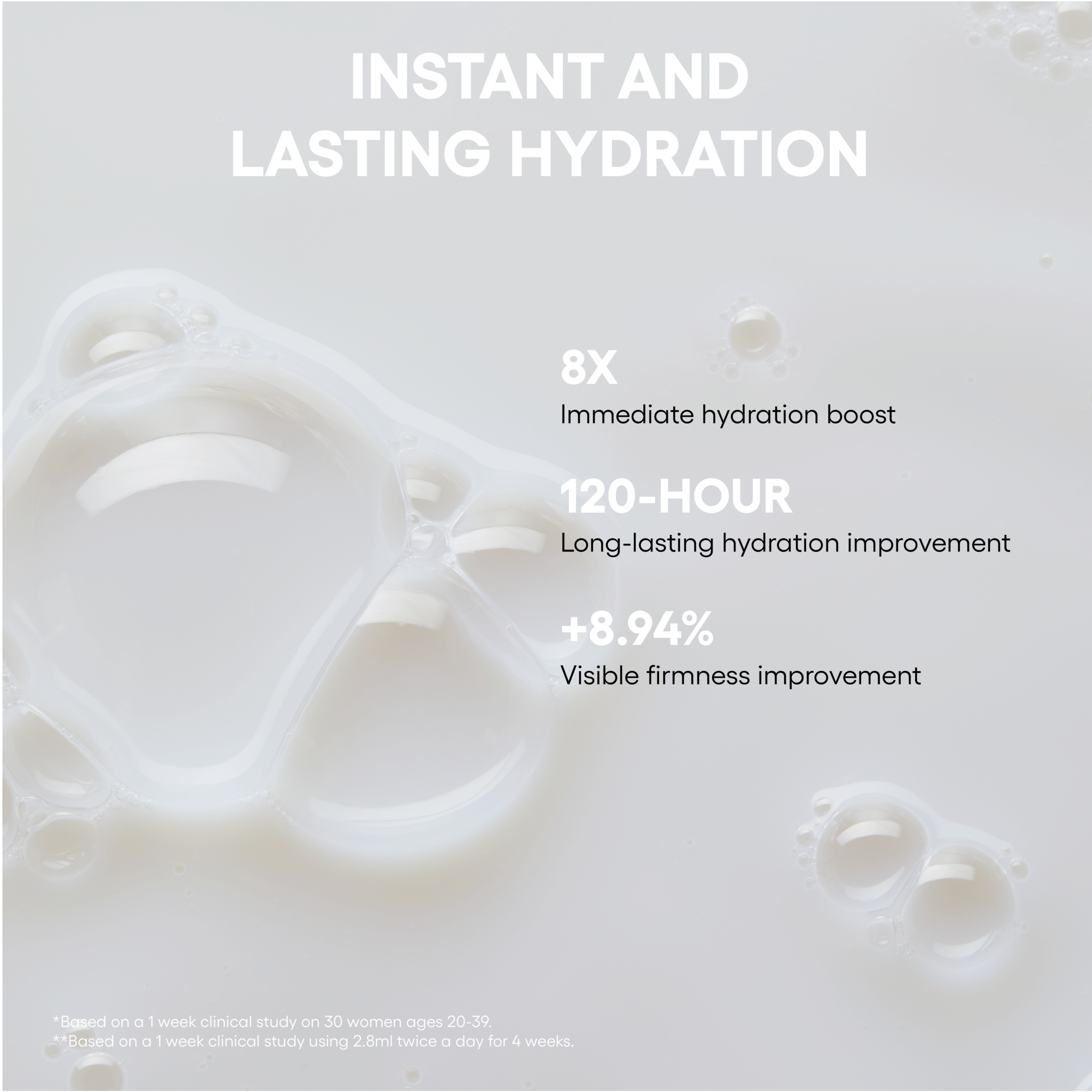 INSTANT AND LASTING HYDRATION

8X
Immediate hydration boost

120-HOUR
Long-lasting hydration improvement

+8.94%
Visible firmness improvement

*Based on a 1 week clinical study on 30 women ages 20-39.
**Based on a 1 week clinical study using 2.8ml twice a day for 4 weeks.